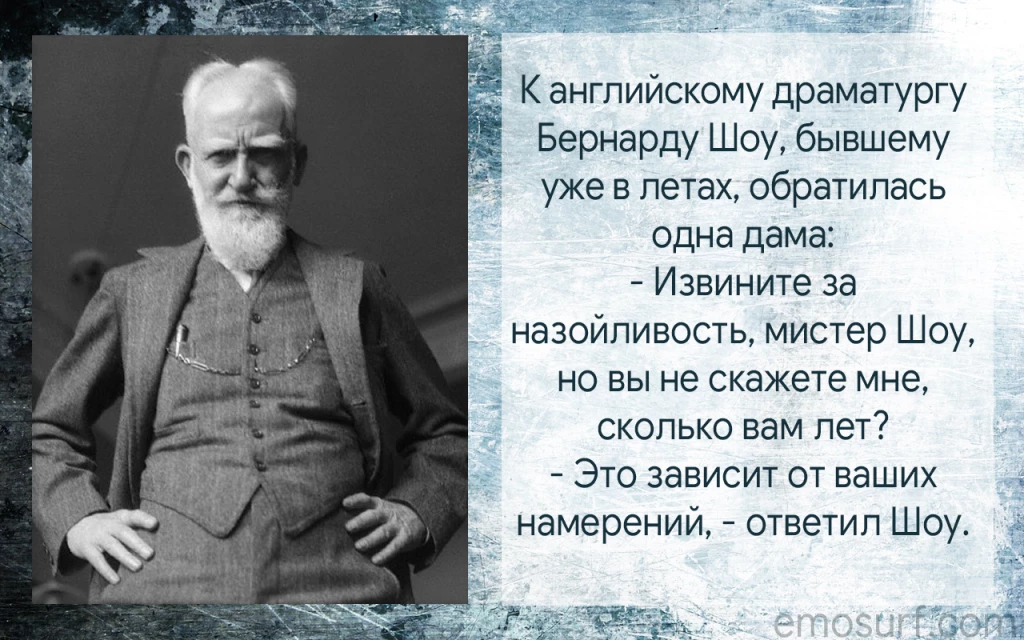 К английскому драматургу Бернарду Шоу, бывшему уже в летах, обратилась одна дама:
- Извините за назойливость, мистер Шоу, но вы не скажете мне, сколько вам лет?
- Это зависит от ваших намерений, - ответил Шоу.

emosurf.com